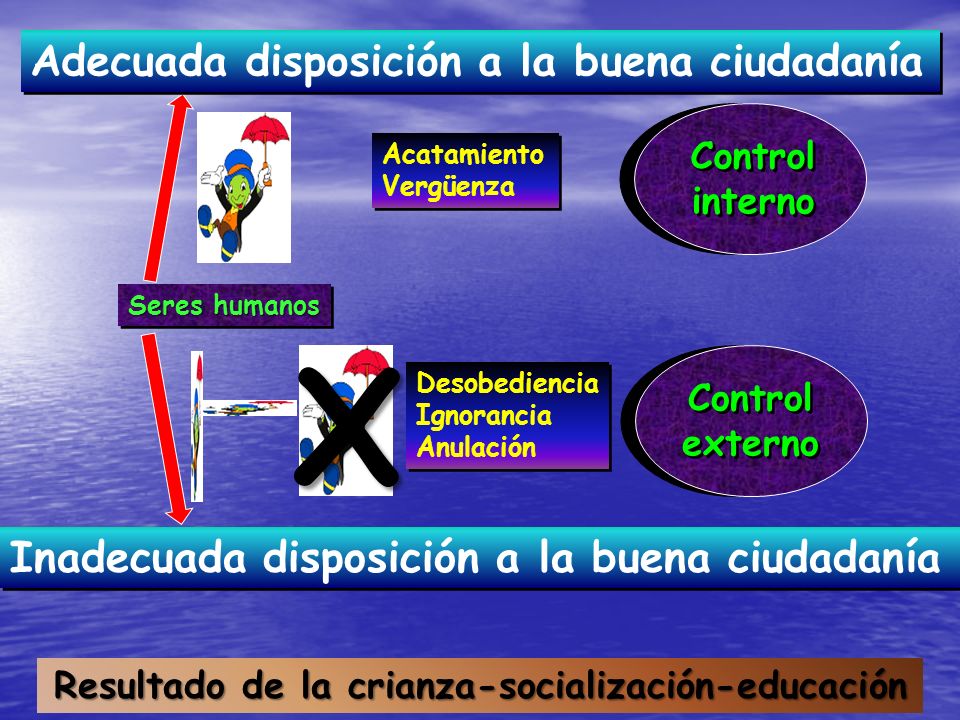 Adecuada disposición a la buena ciudadanía

Acatamiento
Vergüenza

Control interno

Seres humanos

Desobediencia
Ignorancia
Anulación

Control externo

Inadecuada disposición a la buena ciudadanía

Resultado de la crianza-socialización-educación